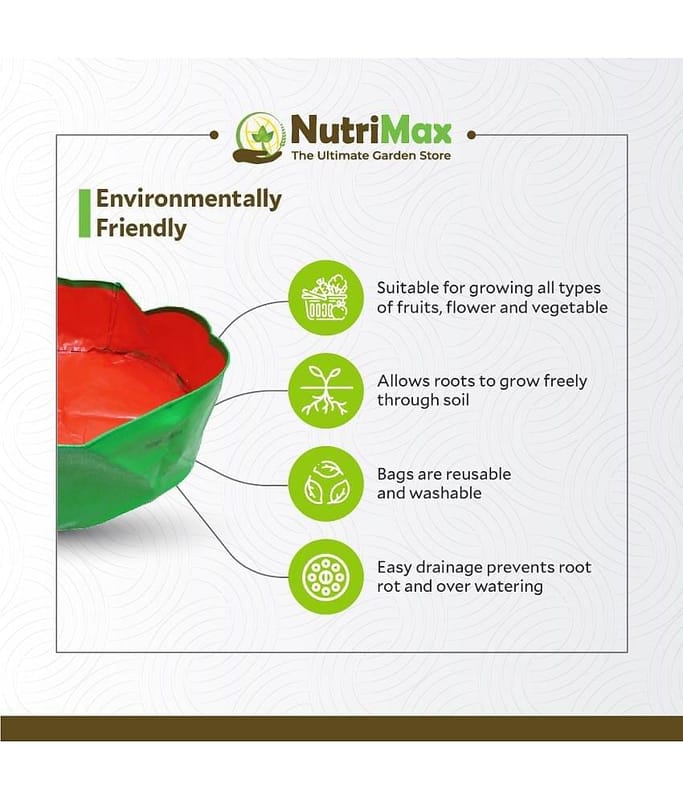 NutriMax
The Ultimate Garden Store

Environmentally Friendly

Suitable for growing all types of fruits, flower and vegetable

Allows roots to grow freely through soil

Bags are reusable and washable

Easy drainage prevents root rot and over watering